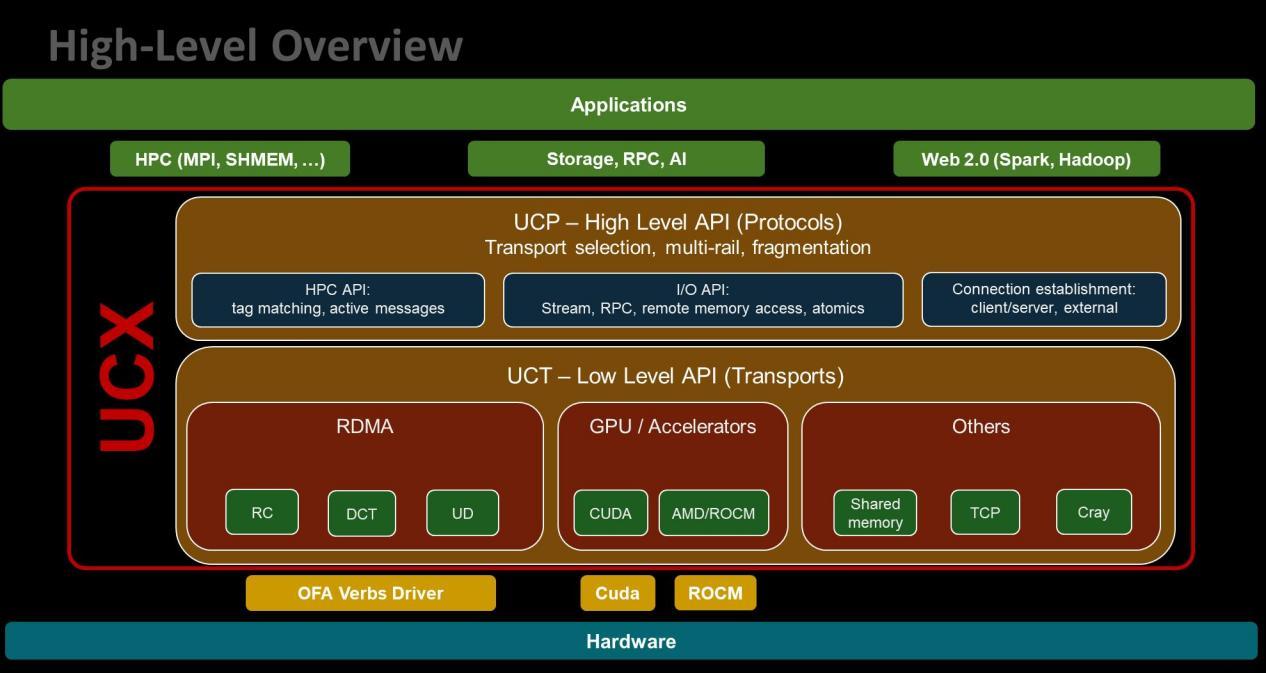 High-Level Overview

Applications

HPC (MPI, SHMEM, …)

Storage, RPC, AI

Web 2.0 (Spark, Hadoop)

UCX

UCP – High Level API (Protocols)
Transport selection, multi-rail, fragmentation

HPC API:
tag matching, active messages

I/O API:
Stream, RPC, remote memory access, atomics

Connection establishment:
client/server, external

UCT – Low Level API (Transports)

RDMA

RC

DCT

UD

GPU / Accelerators

CUDA

AMD/ROCM

Others

Shared memory

TCP

Cray

OFA Verbs Driver

Cuda

ROCM

Hardware